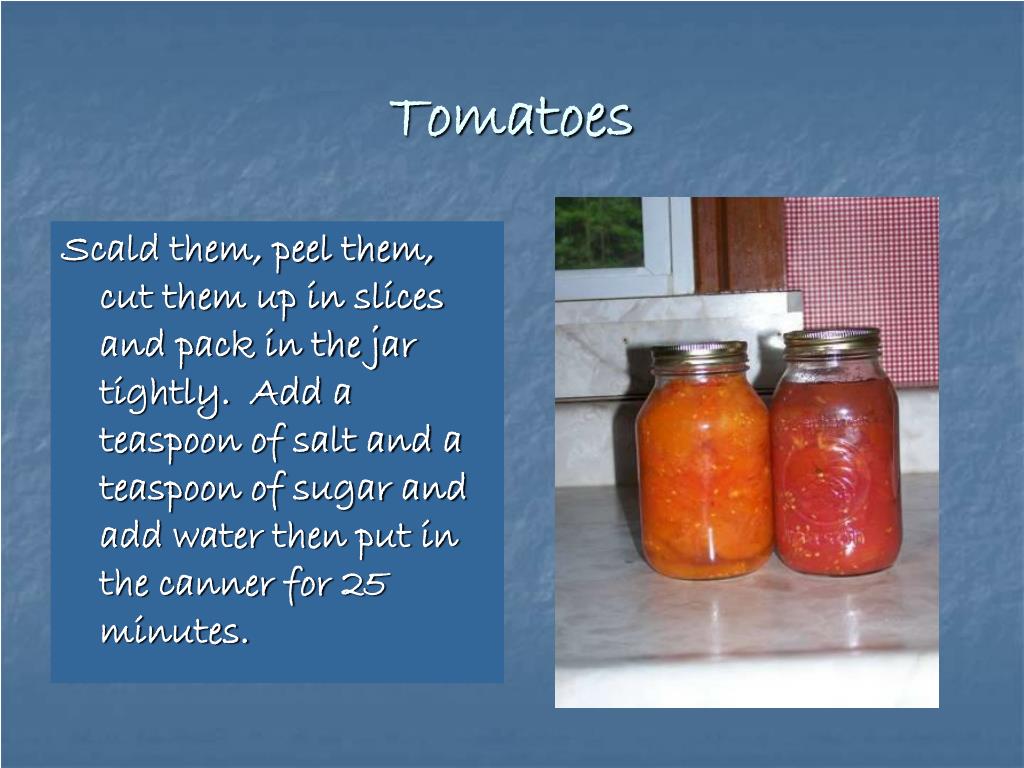 Tomatoes

Scald them, peel them, cut them up in slices and pack in the jar tightly. Add a teaspoon of salt and a teaspoon of sugar and add water then put in the canner for 25 minutes.